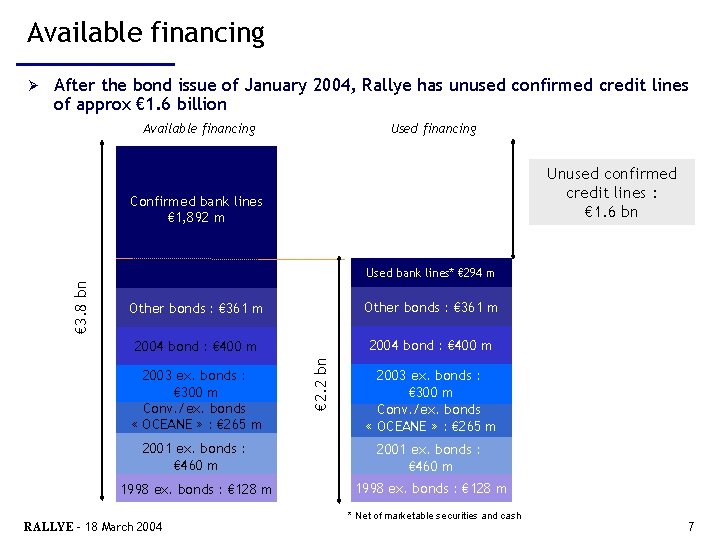 Available financing

➢ After the bond issue of January 2004, Rallye has unused confirmed credit lines of approx €1.6 billion

Available financing

€3.8 bn

Confirmed bank lines €1,892 m

Other bonds : €361 m

2004 bond : €400 m

2003 ex. bonds : €300 m

Conv./ex. bonds « OCEANE » : €265 m

2001 ex. bonds : €460 m

1998 ex. bonds : €128 m

Used financing

€2.2 bn

Used bank lines* €294 m

Other bonds : €361 m

2004 bond : €400 m

2003 ex. bonds : €300 m

Conv./ex. bonds « OCEANE » : €265 m

2001 ex. bonds : €460 m

1998 ex. bonds : €128 m

Unused confirmed credit lines : €1.6 bn

* Net of marketable securities and cash

RALLYE - 18 March 2004

7